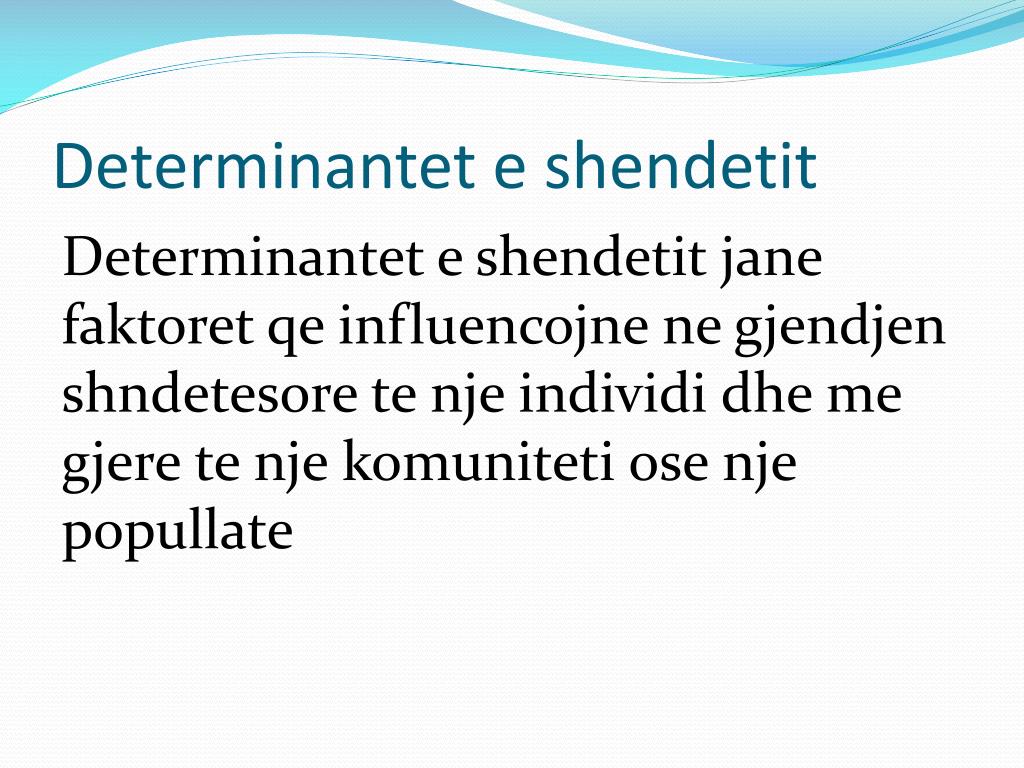 Determinantet e shendetit

Determinantet e shendetit jane faktoret qe influencojne ne gjendjen shndetesore te nje individi dhe me gjere te nje komuniteti ose nje popullate